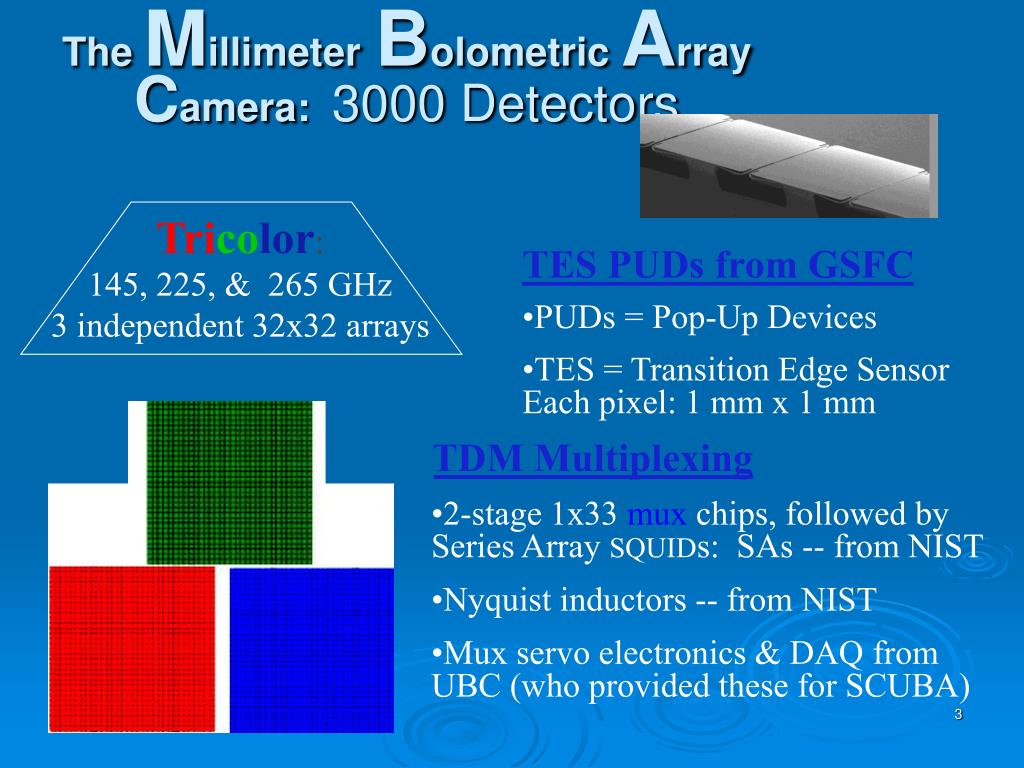 The Millimeter Bolometric Array Camera: 3000 Detectors

Tricolor:
145, 225, & 265 GHz
3 independent 32x32 arrays

TES PUDs from GSFC

•PUDs = Pop-Up Devices

•TES = Transition Edge Sensor
Each pixel: 1 mm x 1 mm

TDM Multiplexing

•2-stage 1x33 mux chips, followed by Series Array SQUIDs: SAs -- from NIST

•Nyquist inductors -- from NIST

•Mux servo electronics & DAQ from UBC (who provided these for SCUBA)

3